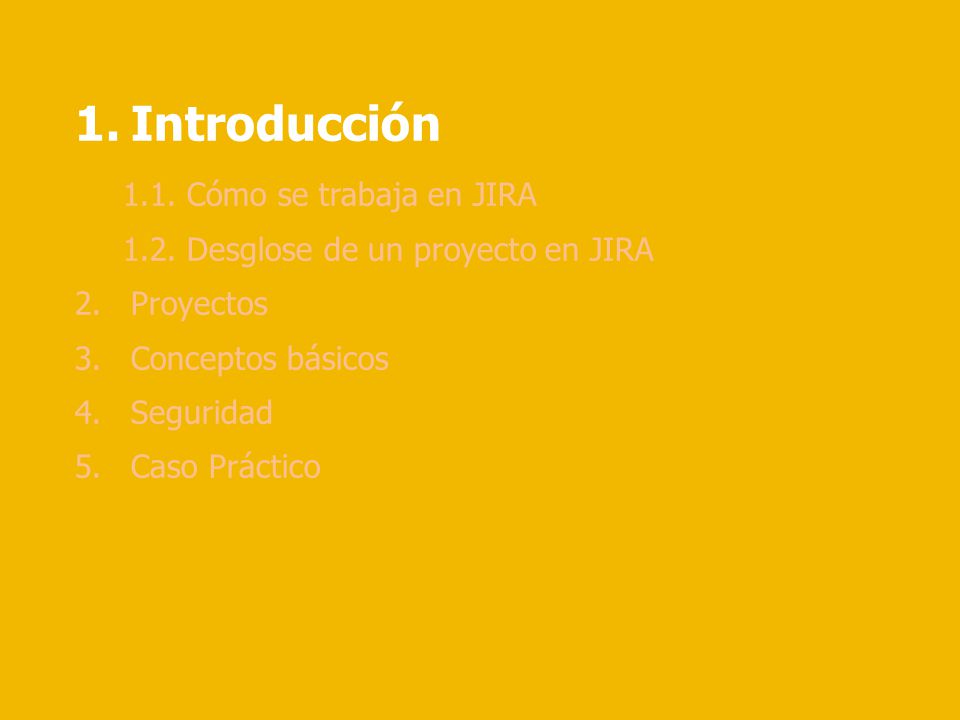 1. Introducción

1.1. Cómo se trabaja en JIRA

1.2. Desglose de un proyecto en JIRA

2. Proyectos

3. Conceptos básicos

4. Seguridad

5. Caso Práctico